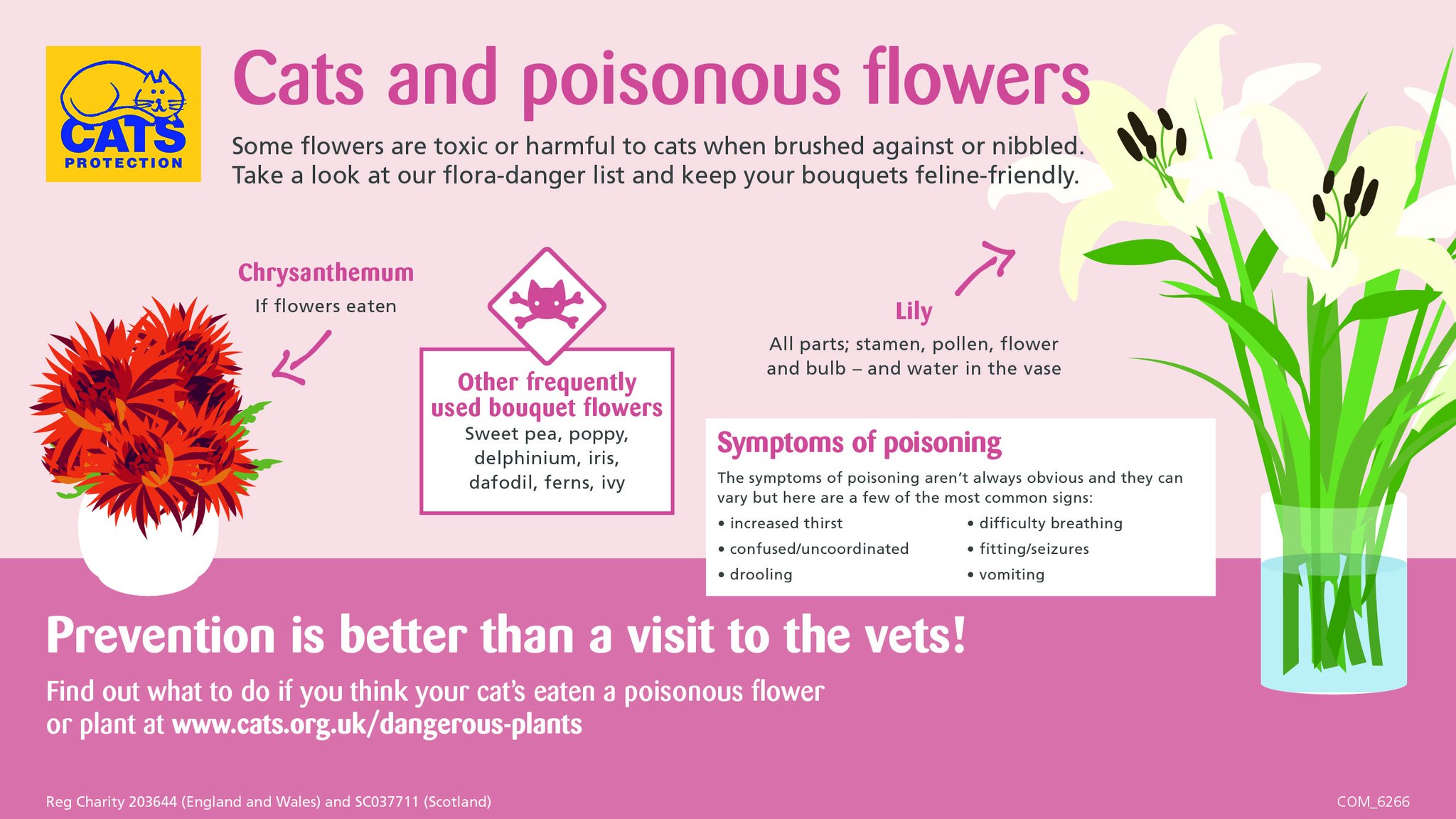 CATS PROTECTION

Cats and poisonous flowers

Some flowers are toxic or harmful to cats when brushed against or nibbled. Take a look at our flora-danger list and keep your bouquets feline-friendly.

Chrysanthemum
If flowers eaten

Other frequently used bouquet flowers
Sweet pea, poppy, delphinium, iris, dafodil, ferns, ivy

Lily
All parts; stamen, pollen, flower and bulb – and water in the vase

Symptoms of poisoning
The symptoms of poisoning aren't always obvious and they can vary but here are a few of the most common signs:
• increased thirst
• confused/uncoordinated
• drooling
• difficulty breathing
• fitting/seizures
• vomiting

Prevention is better than a visit to the vets!

Find out what to do if you think your cat's eaten a poisonous flower or plant at www.cats.org.uk/dangerous-plants

Reg Charity 203644 (England and Wales) and SC037711 (Scotland)

COM_6266